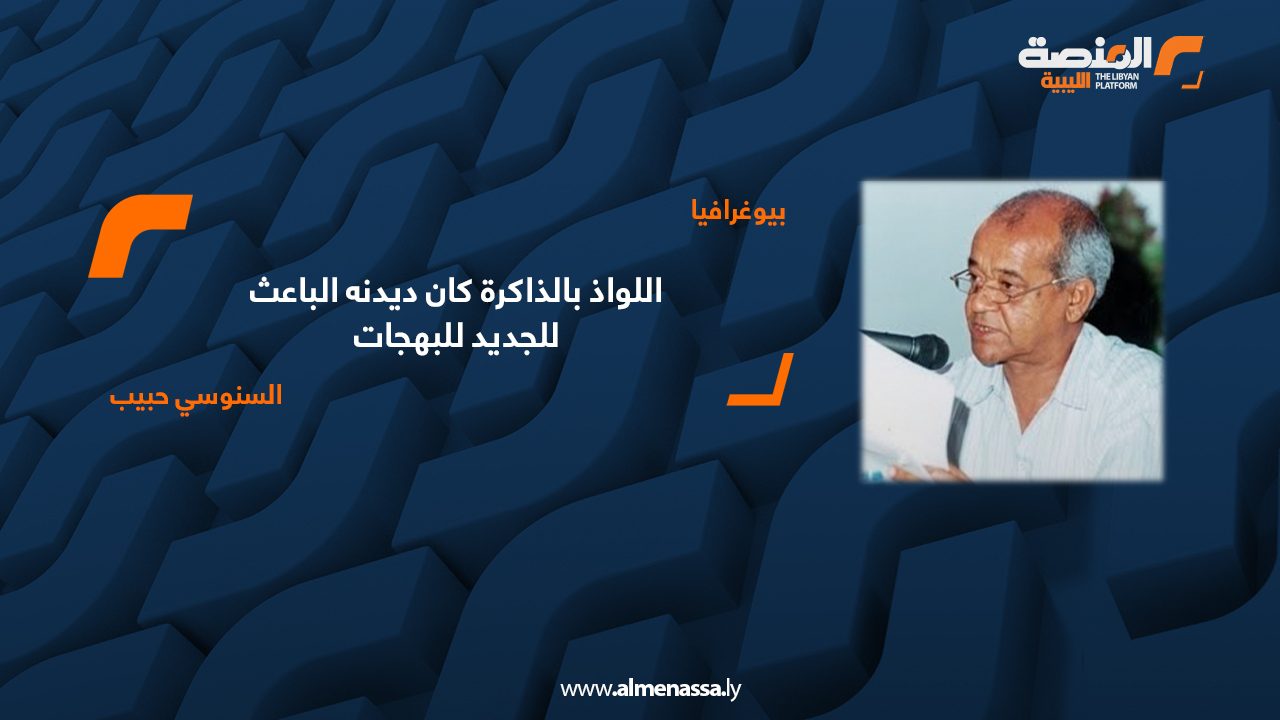 المنصة الليبية
THE LIBYAN PLATFORM

بيوغرافيا

اللواذ بالذاكرة كان ديدنه الباعث للجديد للبهجات

السنوسي حبيب

www.almenassa.ly